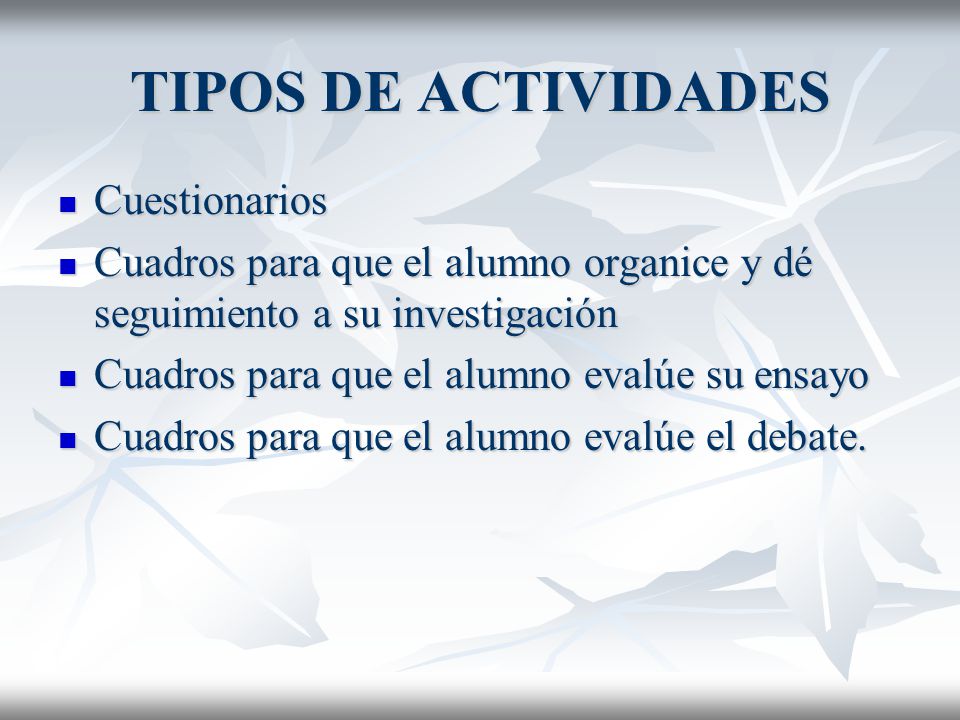 TIPOS DE ACTIVIDADES

- Cuestionarios
- Cuadros para que el alumno organice y dé seguimiento a su investigación
- Cuadros para que el alumno evalúe su ensayo
- Cuadros para que el alumno evalúe el debate.